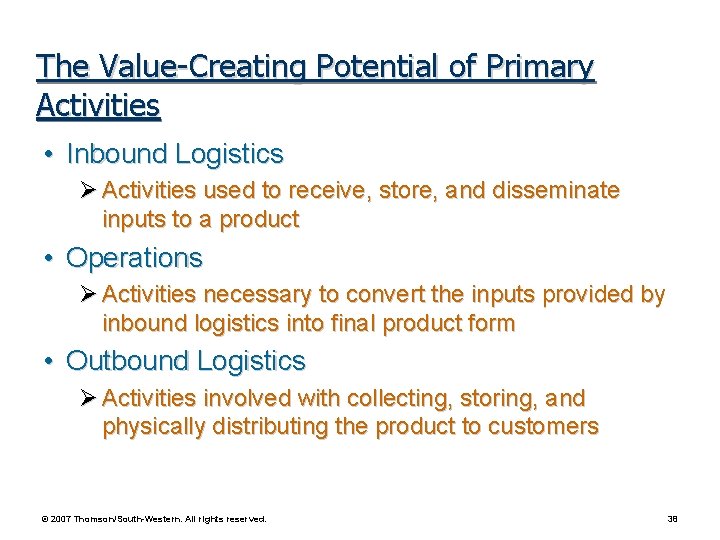 The Value-Creating Potential of Primary Activities

• Inbound Logistics

➢ Activities used to receive, store, and disseminate inputs to a product

• Operations

➢ Activities necessary to convert the inputs provided by inbound logistics into final product form

• Outbound Logistics

➢ Activities involved with collecting, storing, and physically distributing the product to customers

© 2007 Thomson/South-Western. All rights reserved.

38